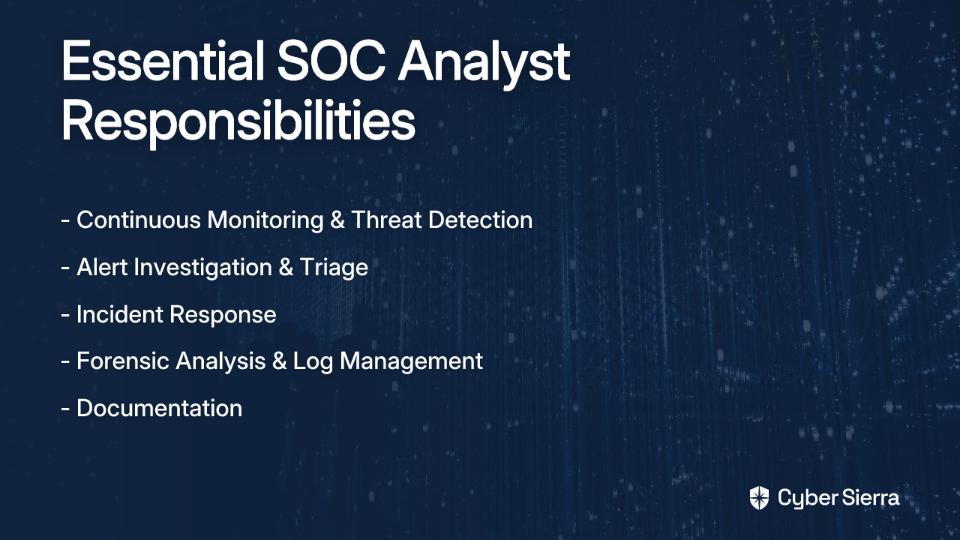 Essential SOC Analyst Responsibilities

- Continuous Monitoring & Threat Detection

- Alert Investigation & Triage

- Incident Response

- Forensic Analysis & Log Management

- Documentation

Cyber Sierra